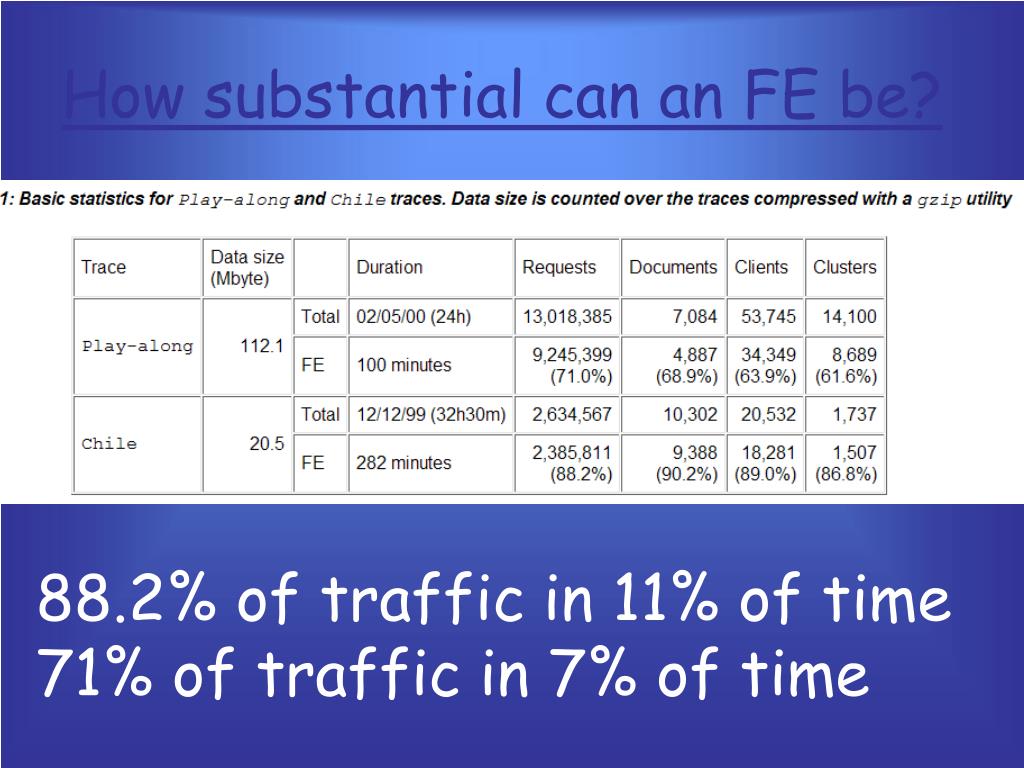 How substantial can an FE be?

1: Basic statistics for Play-along and Chile traces. Data size is counted over the traces compressed with a gzip utility

| Trace | Data size (Mbyte) | | Duration | Requests | Documents | Clients | Clusters |
|---|---|---|---|---|---|---|---|
| Play-along | 112.1 | Total | 02/05/00 (24h) | 13,018,385 | 7,084 | 53,745 | 14,100 |
| | | FE | 100 minutes | 9,245,399 (71.0%) | 4,887 (68.9%) | 34,349 (63.9%) | 8,689 (61.6%) |
| Chile | 20.5 | Total | 12/12/99 (32h30m) | 2,634,567 | 10,302 | 20,532 | 1,737 |
| | | FE | 282 minutes | 2,385,811 (88.2%) | 9,388 (90.2%) | 18,281 (89.0%) | 1,507 (86.8%) |

88.2% of traffic in 11% of time
71% of traffic in 7% of time